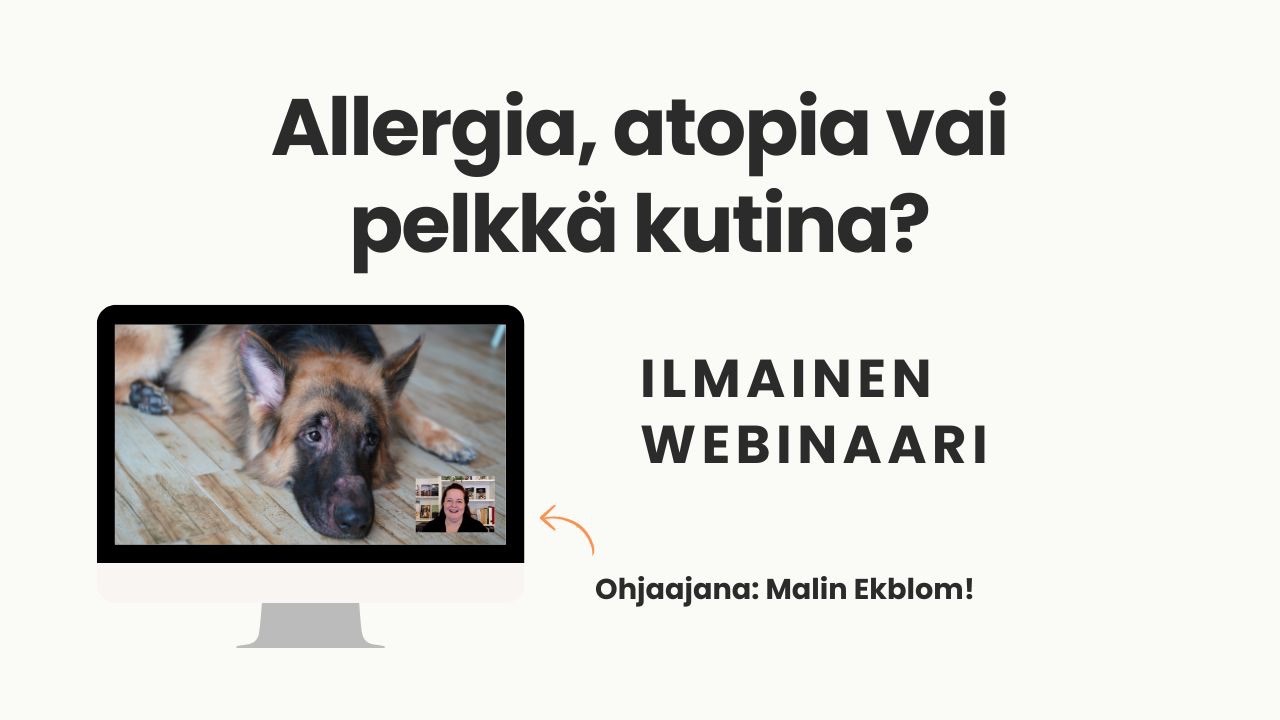 Allergia, atopia vai pelkkä kutina?

ILMAINEN WEBINAARI

Ohjaajana: Malin Ekblom!